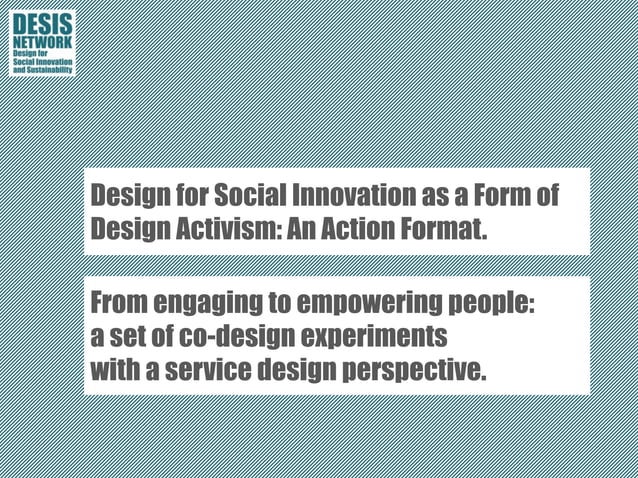 DESIS
NETWORK
Design for
Social Innovation
and Sustainability

Design for Social Innovation as a Form of Design Activism: An Action Format.

From engaging to empowering people:
a set of co-design experiments
with a service design perspective.